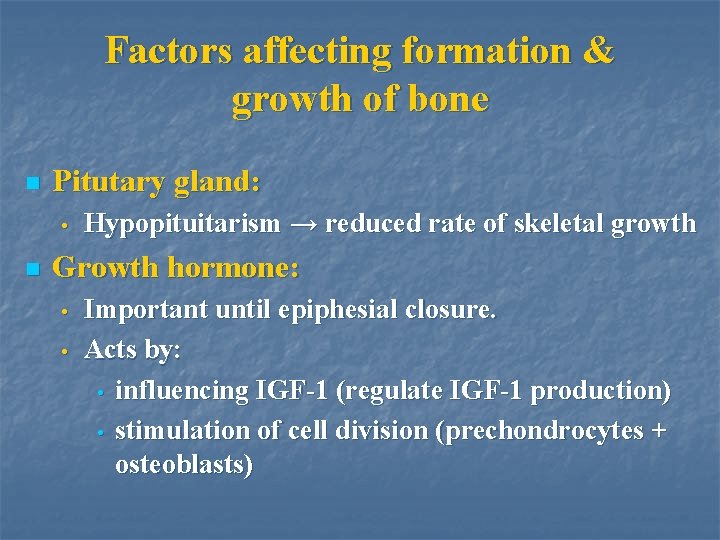 Factors affecting formation & growth of bone

- Pitutary gland:
  - Hypopituitarism → reduced rate of skeletal growth
- Growth hormone:
  - Important until epiphesial closure.
  - Acts by:
    - influencing IGF-1 (regulate IGF-1 production)
    - stimulation of cell division (prechondrocytes + osteoblasts)